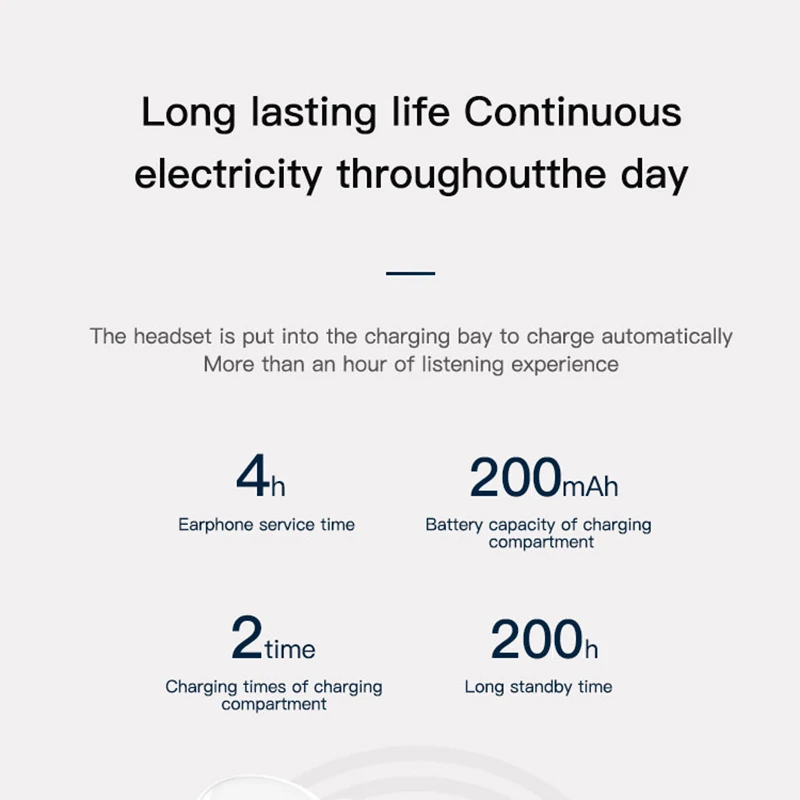 Long lasting life Continuous electricity throughoutthe day

The headset is put into the charging bay to charge automatically
More than an hour of listening experience

4h
Earphone service time

200mAh
Battery capacity of charging compartment

2time
Charging times of charging compartment

200h
Long standby time